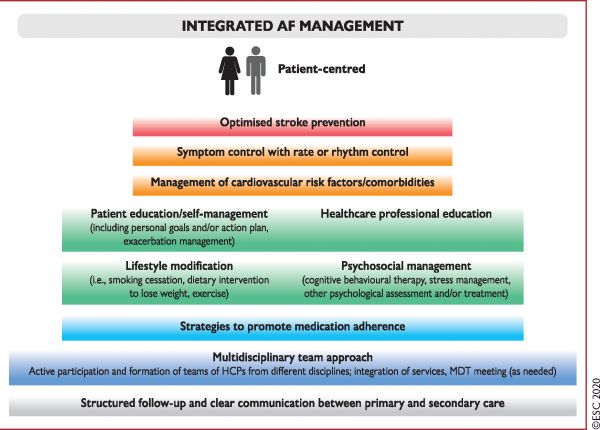 INTEGRATED AF MANAGEMENT

Patient-centred

Optimised stroke prevention

Symptom control with rate or rhythm control

Management of cardiovascular risk factors/comorbidities

Patient education/self-management
(including personal goals and/or action plan, exacerbation management)

Healthcare professional education

Lifestyle modification
(i.e., smoking cessation, dietary intervention to lose weight, exercise)

Psychosocial management
(cognitive behavioural therapy, stress management, other psychological assessment and/or treatment)

Strategies to promote medication adherence

Multidisciplinary team approach
Active participation and formation of teams of HCPs from different disciplines; integration of services, MDT meeting (as needed)

Structured follow-up and clear communication between primary and secondary care

©ESC 2020